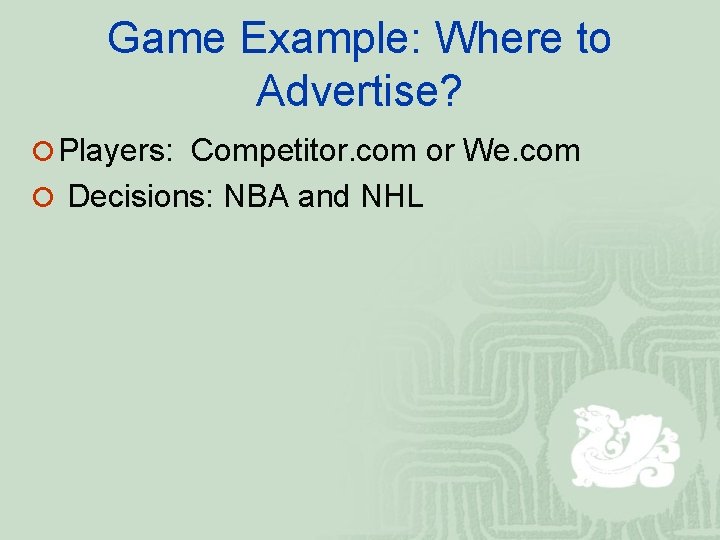 Game Example: Where to Advertise?

Players: Competitor.com or We.com

Decisions: NBA and NHL